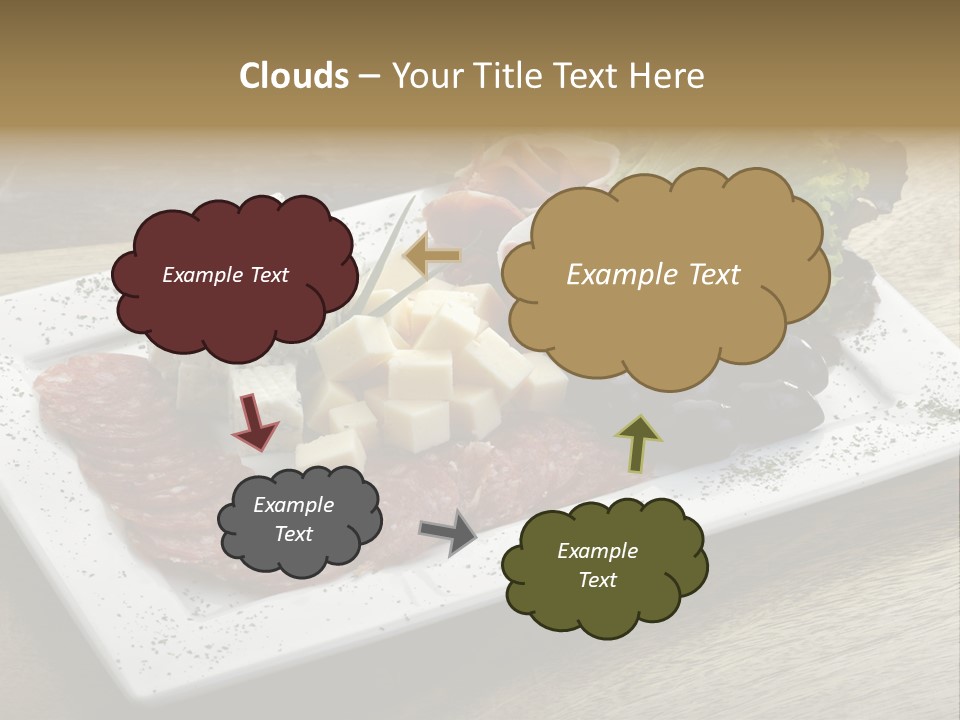 Clouds – Your Title Text Here

Example Text

Example Text

Example Text

Example Text